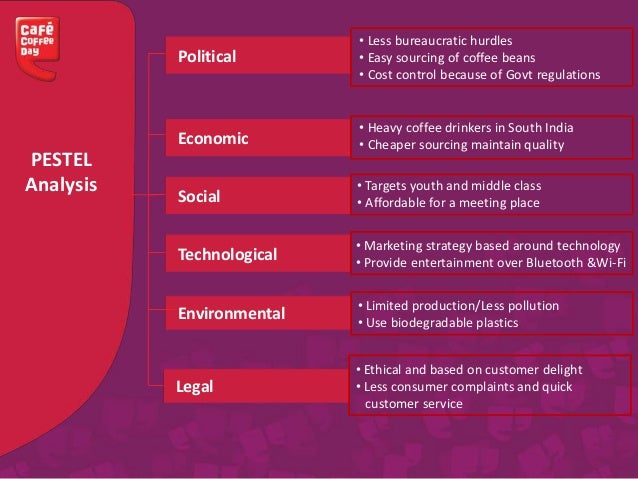 Café Coffee Day

PESTEL Analysis

Political
• Less bureaucratic hurdles
• Easy sourcing of coffee beans
• Cost control because of Govt regulations

Economic
• Heavy coffee drinkers in South India
• Cheaper sourcing maintain quality

Social
• Targets youth and middle class
• Affordable for a meeting place

Technological
• Marketing strategy based around technology
• Provide entertainment over Bluetooth &Wi-Fi

Environmental
• Limited production/Less pollution
• Use biodegradable plastics

Legal
• Ethical and based on customer delight
• Less consumer complaints and quick customer service